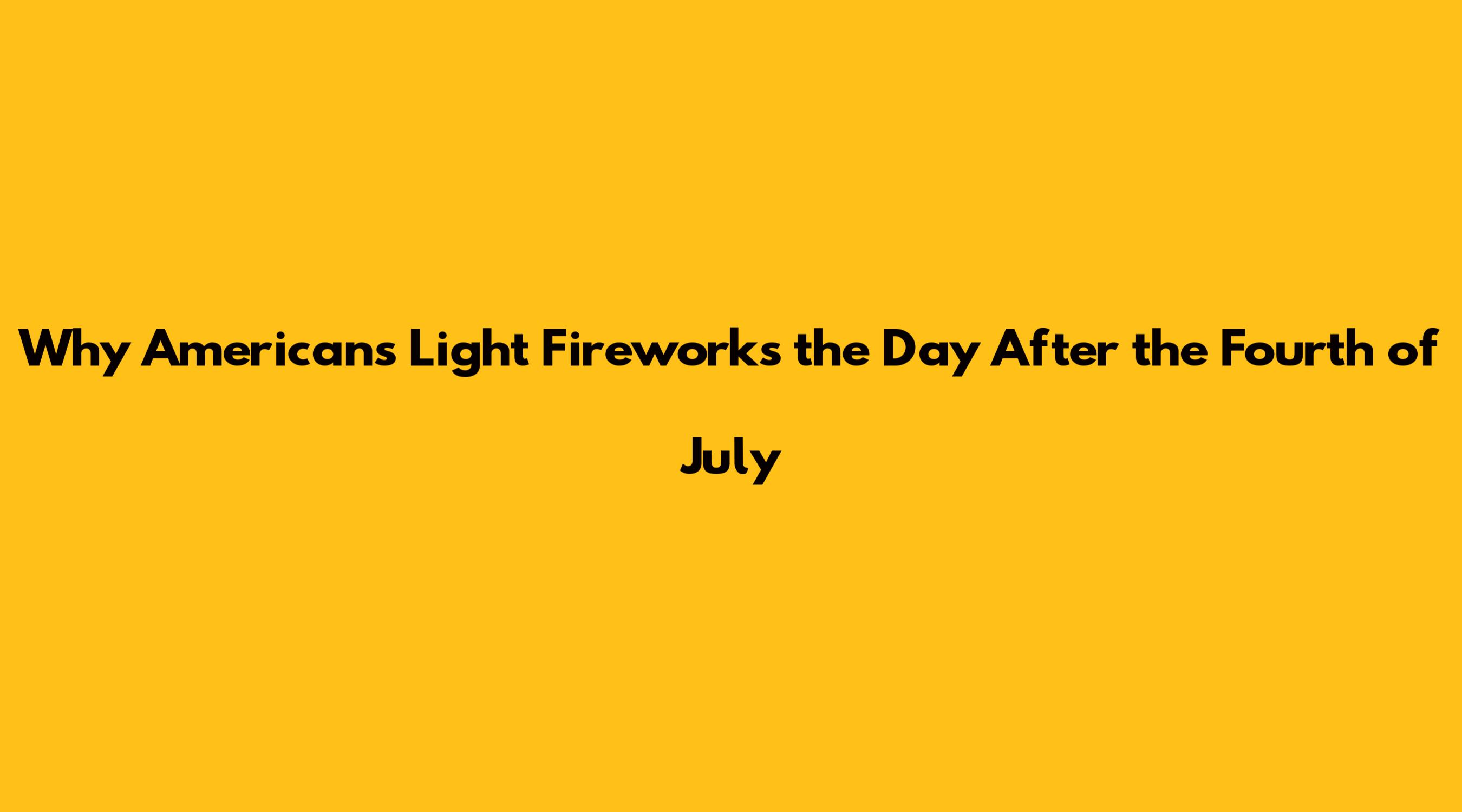 Why Americans Light Fireworks the Day After the Fourth of July